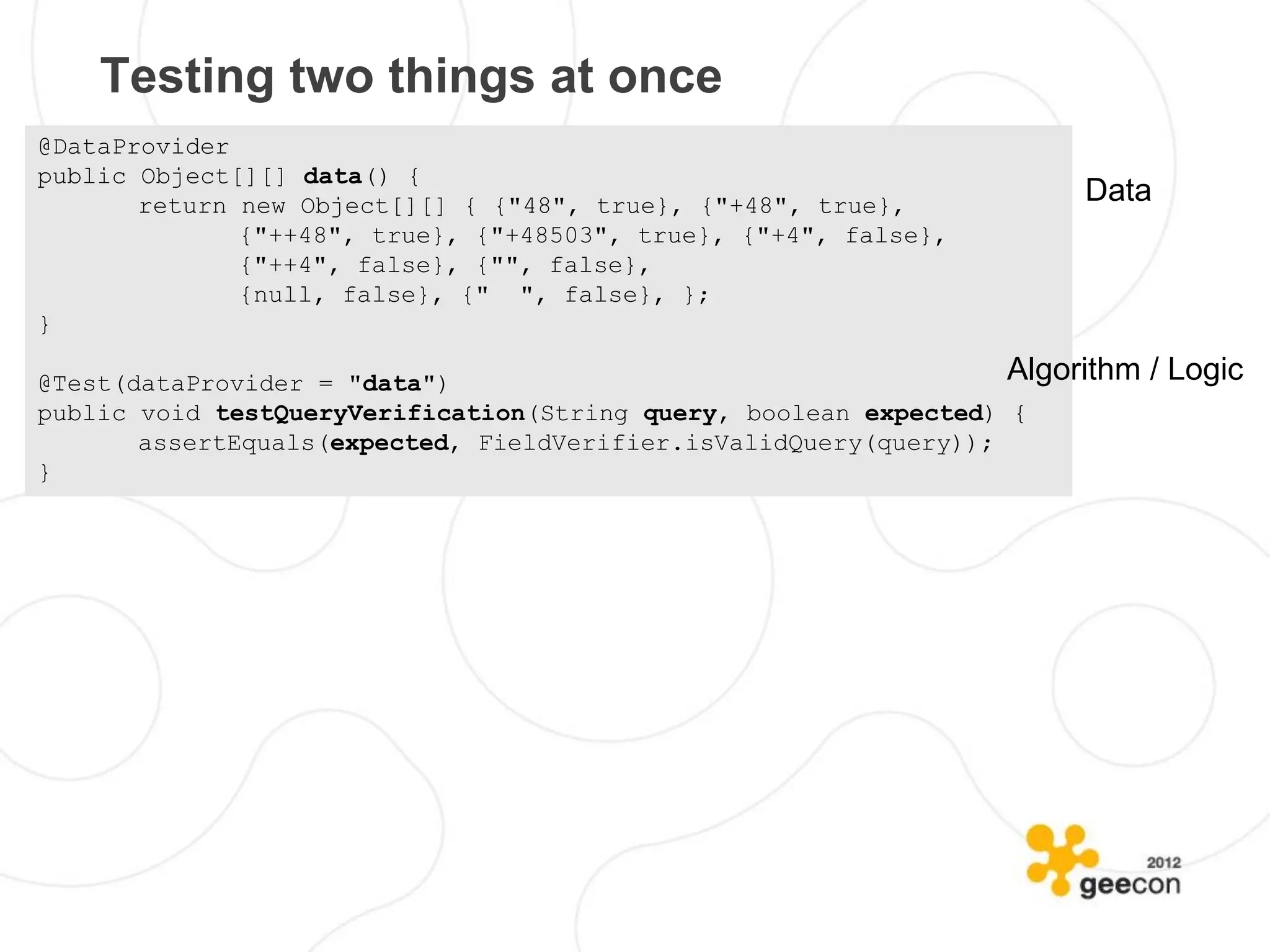 Testing two things at once

@DataProvider
public Object[][] data() {
	return new Object[][] { {"48", true}, {"+48", true},
		{"++48", true}, {"+48503", true}, {"+4", false},
		{"++4", false}, {"", false},
		{null, false}, {"  ", false}, };
}

@Test(dataProvider = "data")
public void testQueryVerification(String query, boolean expected) {
	assertEquals(expected, FieldVerifier.isValidQuery(query));
}

Data

Algorithm / Logic

2012
geecon